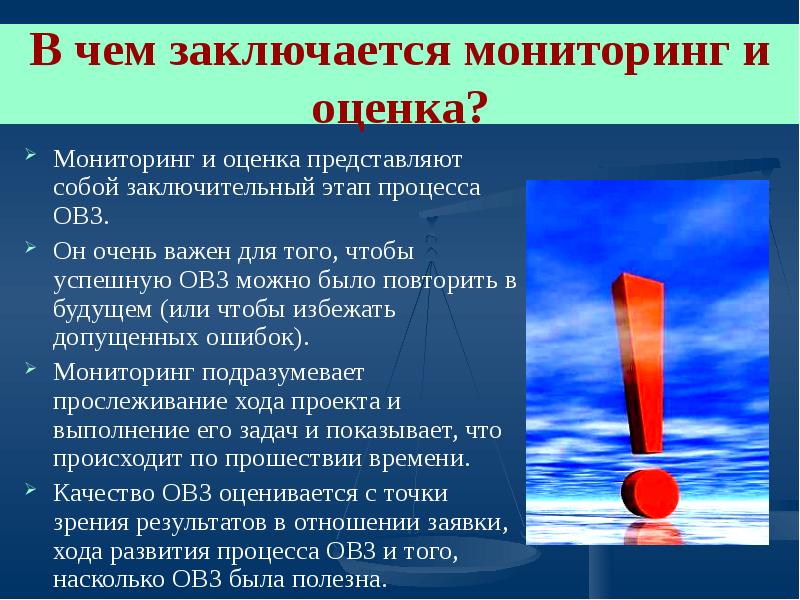 В чем заключается мониторинг и оценка?

Мониторинг и оценка представляют собой заключительный этап процесса ОВЗ.

Он очень важен для того, чтобы успешную ОВЗ можно было повторить в будущем (или чтобы избежать допущенных ошибок).

Мониторинг подразумевает прослеживание хода проекта и выполнение его задач и показывает, что происходит по прошествии времени.

Качество ОВЗ оценивается с точки зрения результатов в отношении заявки, хода развития процесса ОВЗ и того, насколько ОВЗ была полезна.